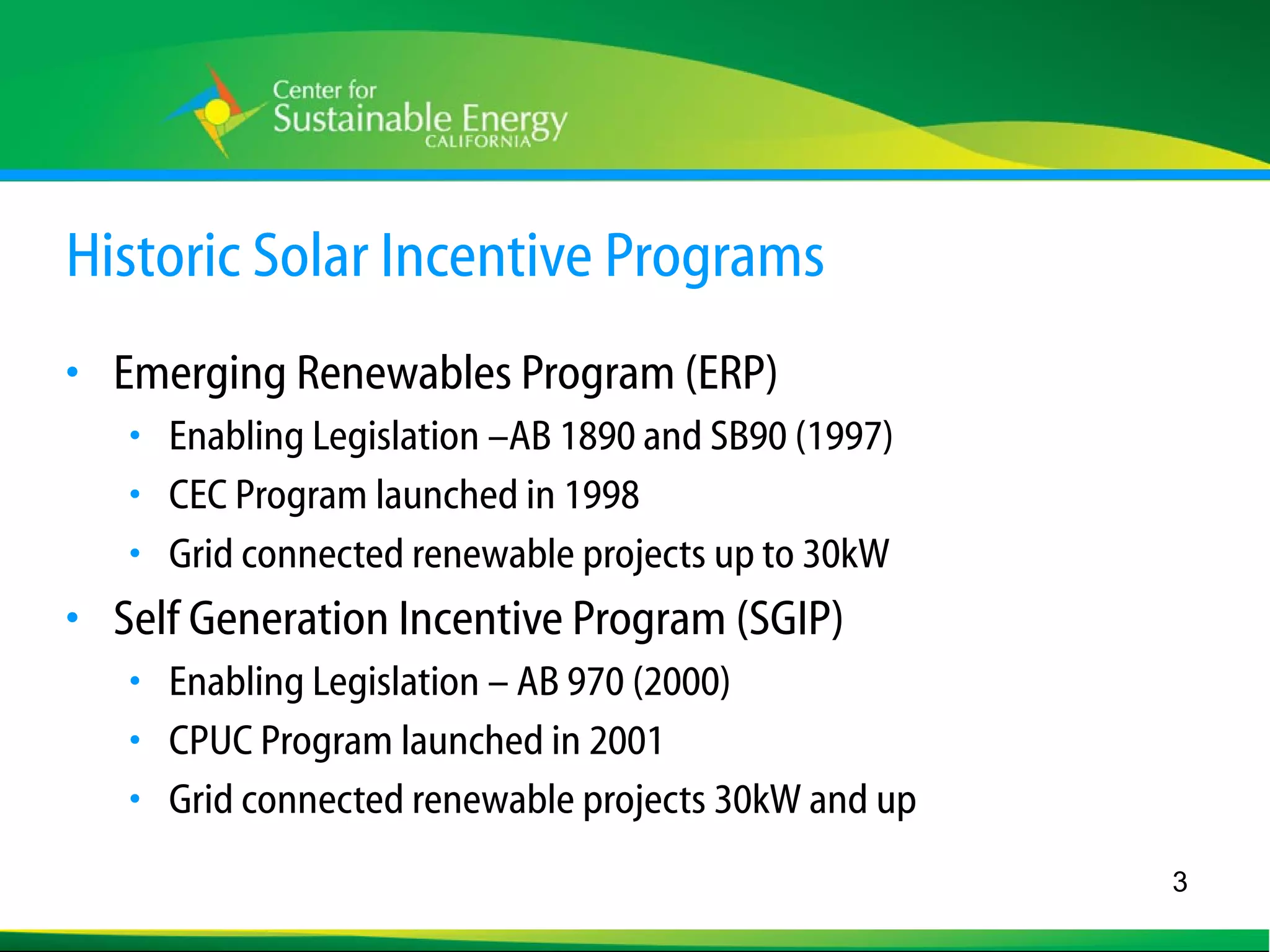 Center for
Sustainable Energy
CALIFORNIA

Historic Solar Incentive Programs

• Emerging Renewables Program (ERP)
  • Enabling Legislation –AB 1890 and SB90 (1997)
  • CEC Program launched in 1998
  • Grid connected renewable projects up to 30kW
• Self Generation Incentive Program (SGIP)
  • Enabling Legislation – AB 970 (2000)
  • CPUC Program launched in 2001
  • Grid connected renewable projects 30kW and up

3